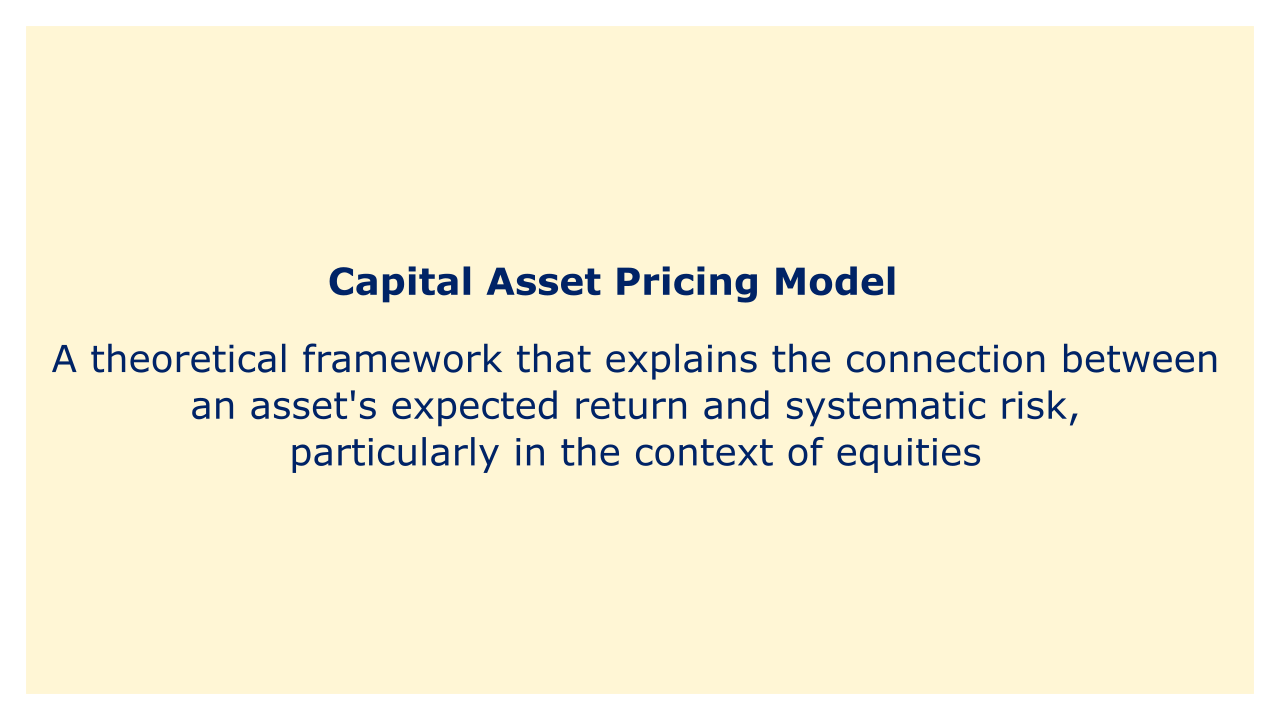 Capital Asset Pricing Model

A theoretical framework that explains the connection between an asset's expected return and systematic risk, particularly in the context of equities